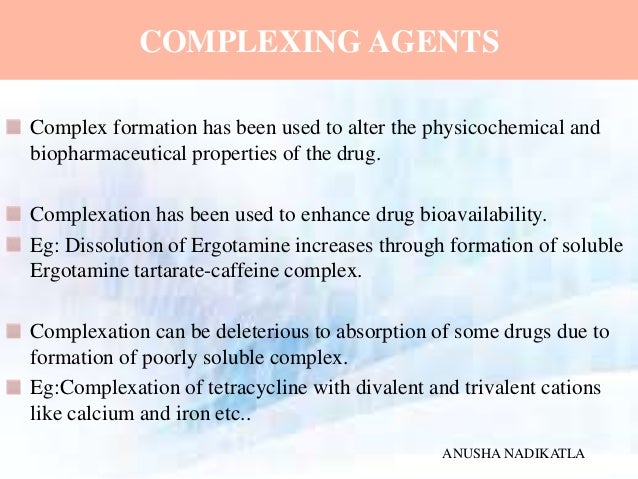 COMPLEXING AGENTS

Complex formation has been used to alter the physicochemical and biopharmaceutical properties of the drug.

Complexation has been used to enhance drug bioavailability.

Eg: Dissolution of Ergotamine increases through formation of soluble Ergotamine tartarate-caffeine complex.

Complexation can be deleterious to absorption of some drugs due to formation of poorly soluble complex.

Eg:Complexation of tetracycline with divalent and trivalent cations like calcium and iron etc..

ANUSHA NADIKATLA